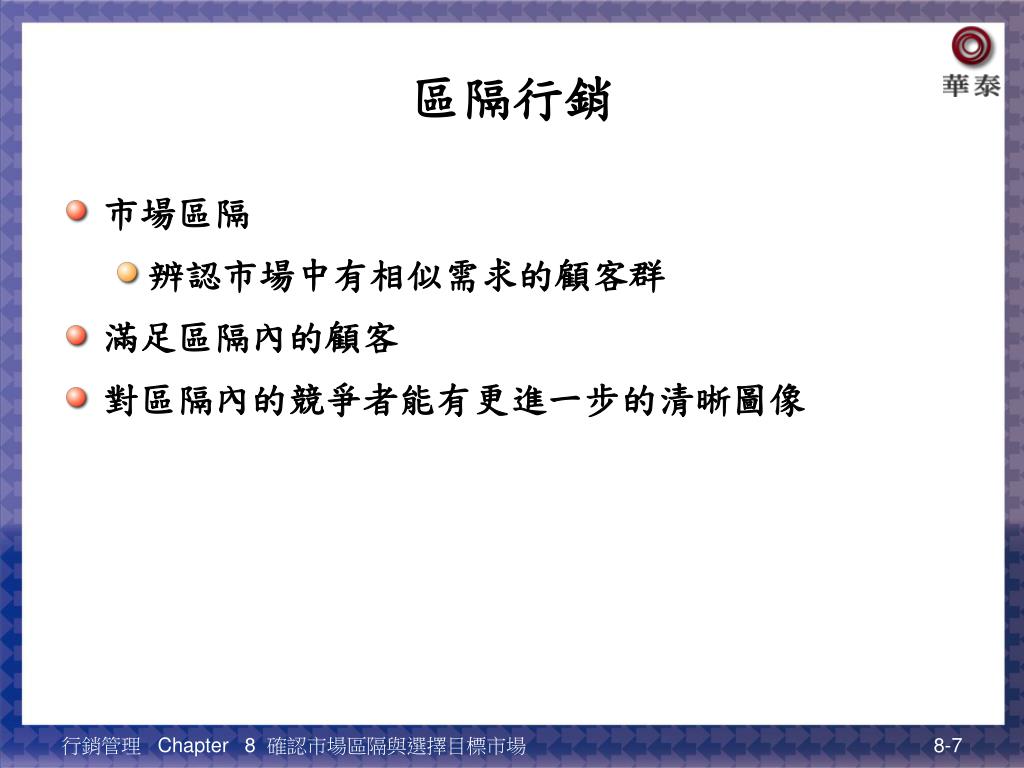 華泰

區隔行銷

市場區隔

辨認市場中有相似需求的顧客群

滿足區隔內的顧客

對區隔內的競爭者能有更進一步的清晰圖像

行銷管理 Chapter 8 確認市場區隔與選擇目標市場

8-7